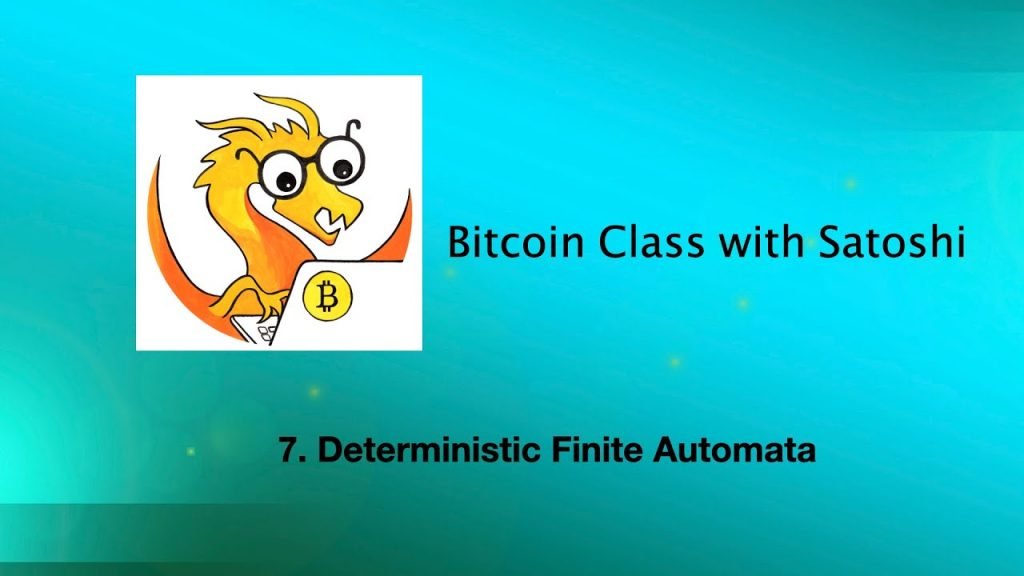 Bitcoin Class with Satoshi

7. Deterministic Finite Automata